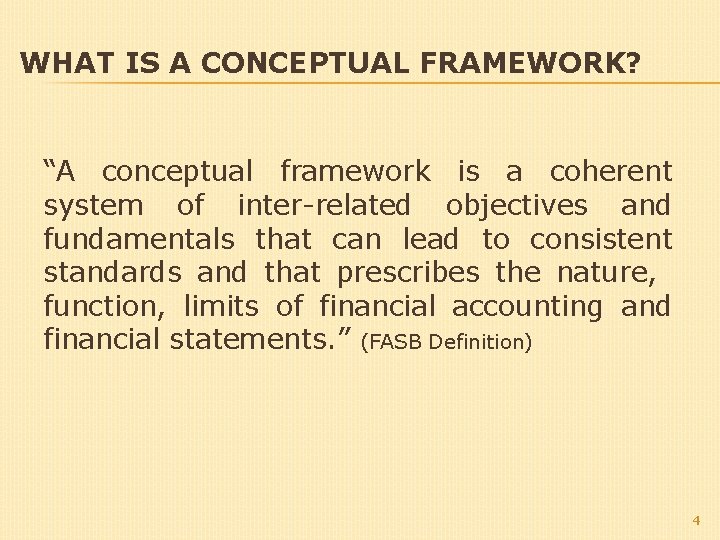 WHAT IS A CONCEPTUAL FRAMEWORK?

“A conceptual framework is a coherent system of inter-related objectives and fundamentals that can lead to consistent standards and that prescribes the nature, function, limits of financial accounting and financial statements.” (FASB Definition)

4